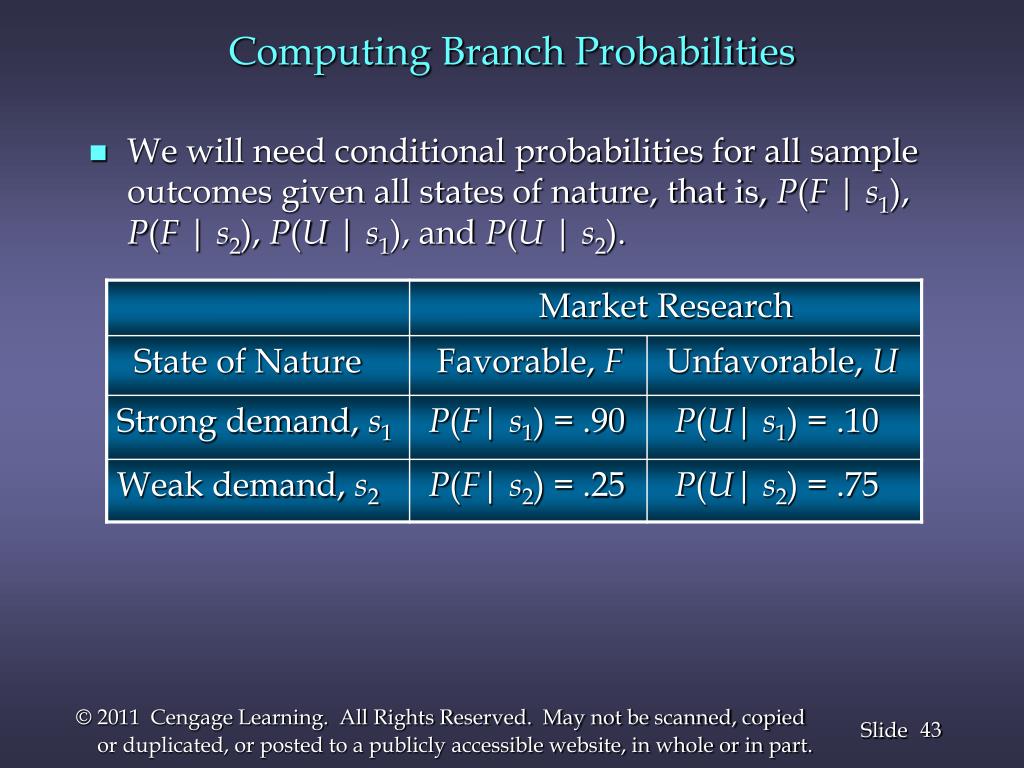 Computing Branch Probabilities

We will need conditional probabilities for all sample outcomes given all states of nature, that is, $P(F \mid s_1)$, $P(F \mid s_2)$, $P(U \mid s_1)$, and $P(U \mid s_2)$.

| | Market Research | |
|---|---|---|
| State of Nature | Favorable, $F$ | Unfavorable, $U$ |
| Strong demand, $s_1$ | $P(F \mid s_1) = .90$ | $P(U \mid s_1) = .10$ |
| Weak demand, $s_2$ | $P(F \mid s_2) = .25$ | $P(U \mid s_2) = .75$ |

© 2011 Cengage Learning. All Rights Reserved. May not be scanned, copied or duplicated, or posted to a publicly accessible website, in whole or in part.

Slide 43